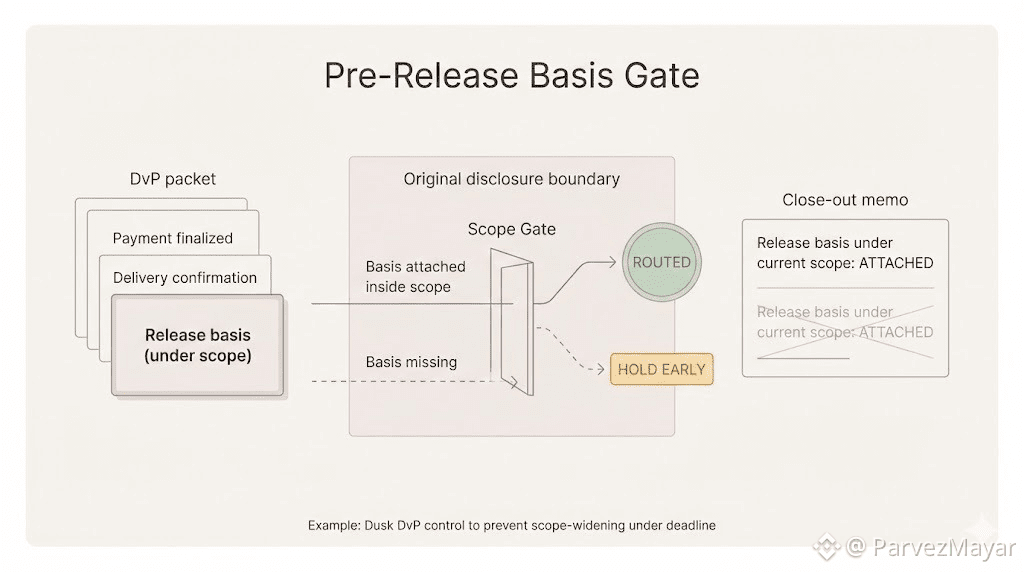 Pre-Release Basis Gate

DvP packet

Payment finalized

Delivery confirmation

Release basis (under scope)

Original disclosure boundary

Scope Gate

Basis attached inside scope

Basis missing

ROUTED

HOLD EARLY

Close-out memo

Release basis under current scope: ATTACHED

Release basis under current scope: ATTACHED

Example: Dusk DvP control to prevent scope-widening under deadline

@ ParvezMayar